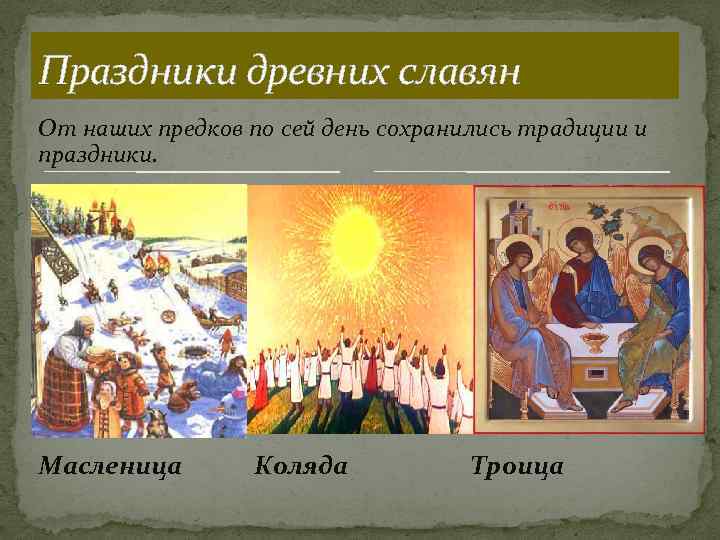 Праздники древних славян

От наших предков по сей день сохранились традиции и праздники.

Масленица

Коляда

Троица